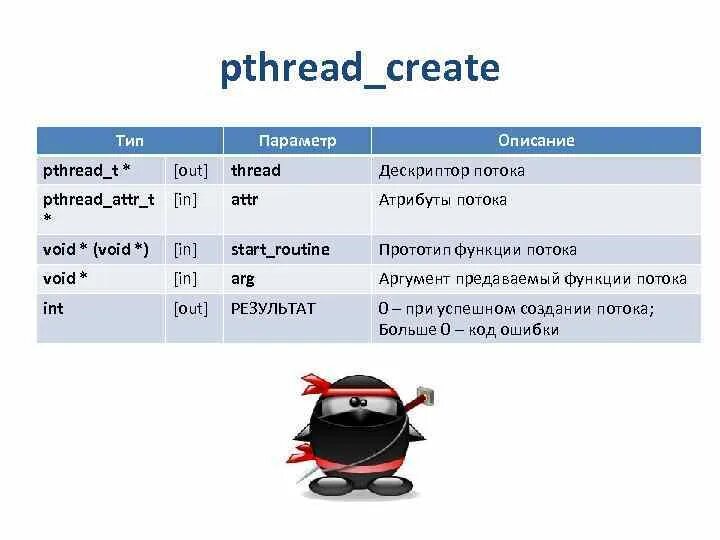 pthread_create

| Тип | | Параметр | Описание |
|---|---|---|---|
| pthread_t * | [out] | thread | Дескриптор потока |
| pthread_attr_t * | [in] | attr | Атрибуты потока |
| void * (void *) | [in] | start_routine | Прототип функции потока |
| void * | [in] | arg | Аргумент предаваемый функции потока |
| int | [out] | РЕЗУЛЬТАТ | 0 – при успешном создании потока; Больше 0 – код ошибки |